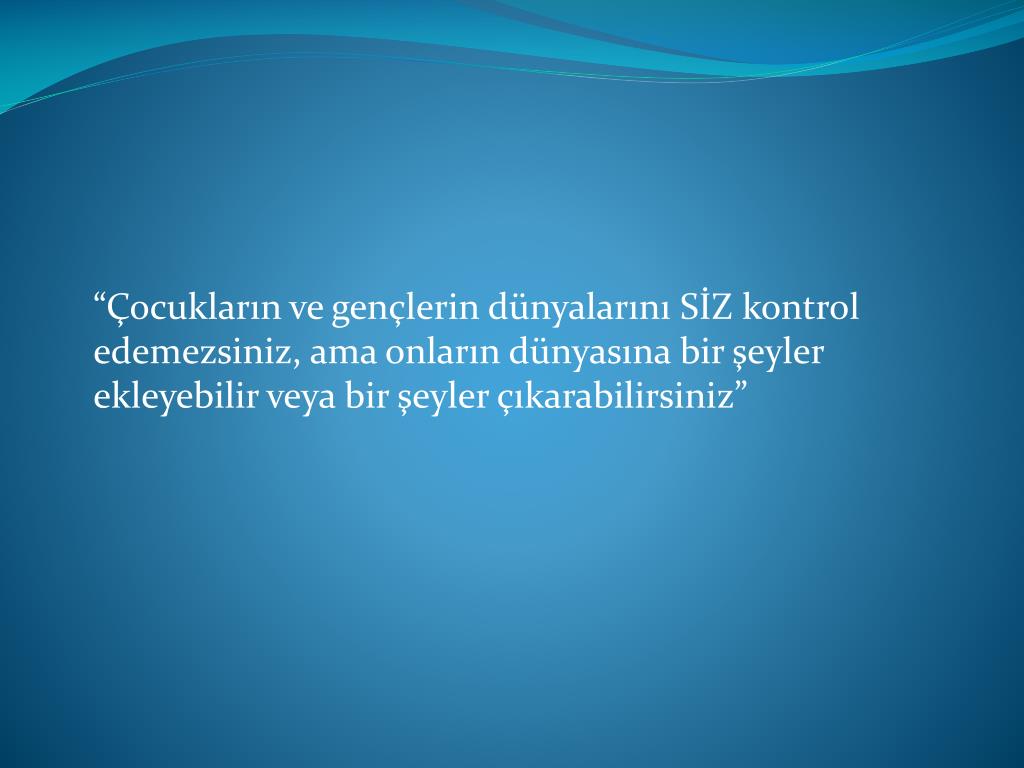 “Çocukların ve gençlerin dünyalarını SİZ kontrol edemezsiniz, ama onların dünyasına bir şeyler ekleyebilir veya bir şeyler çıkarabilirsiniz”